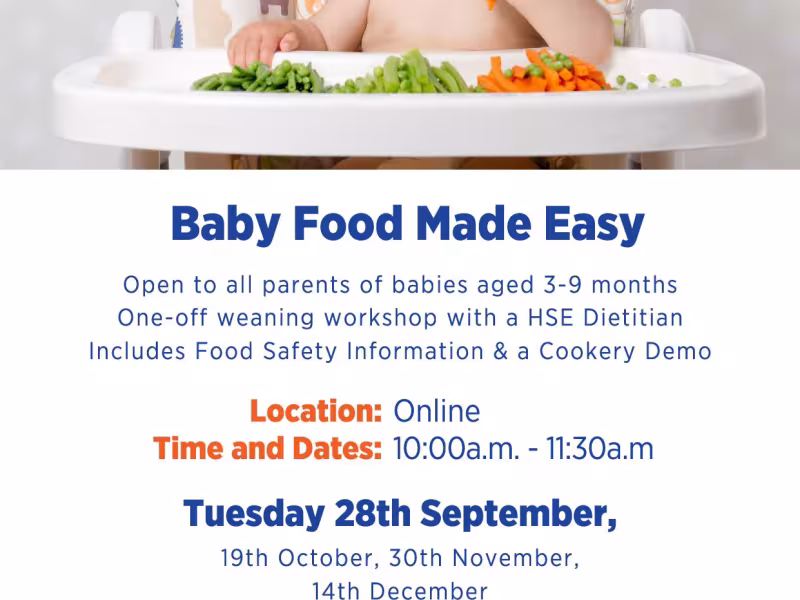 Baby Food Made Easy

Open to all parents of babies aged 3-9 months
One-off weaning workshop with a HSE Dietitian
Includes Food Safety Information & a Cookery Demo

Location: Online
Time and Dates: 10:00a.m. - 11:30a.m

Tuesday 28th September,

19th October, 30th November,
14th December